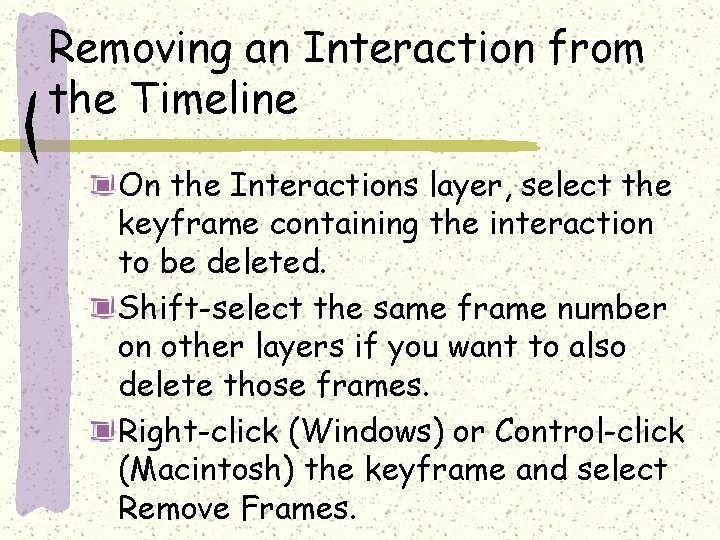 Removing an Interaction from the Timeline

On the Interactions layer, select the keyframe containing the interaction to be deleted.

Shift-select the same frame number on other layers if you want to also delete those frames.

Right-click (Windows) or Control-click (Macintosh) the keyframe and select Remove Frames.